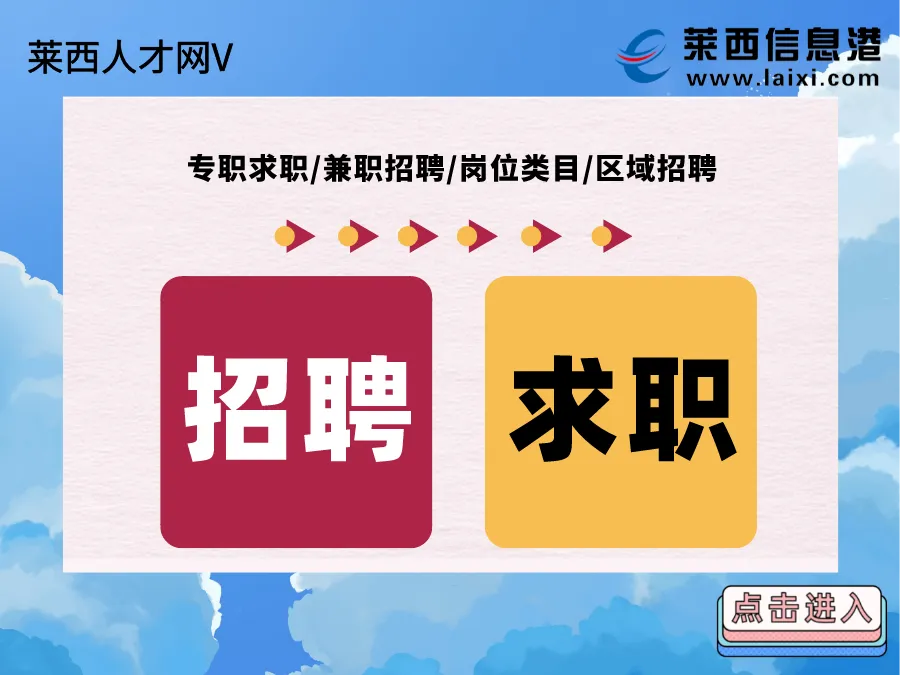 莱西人才网V

莱西信息港
www.laixi.com

专职求职/兼职招聘/岗位类目/区域招聘

招聘

求职

点击进入